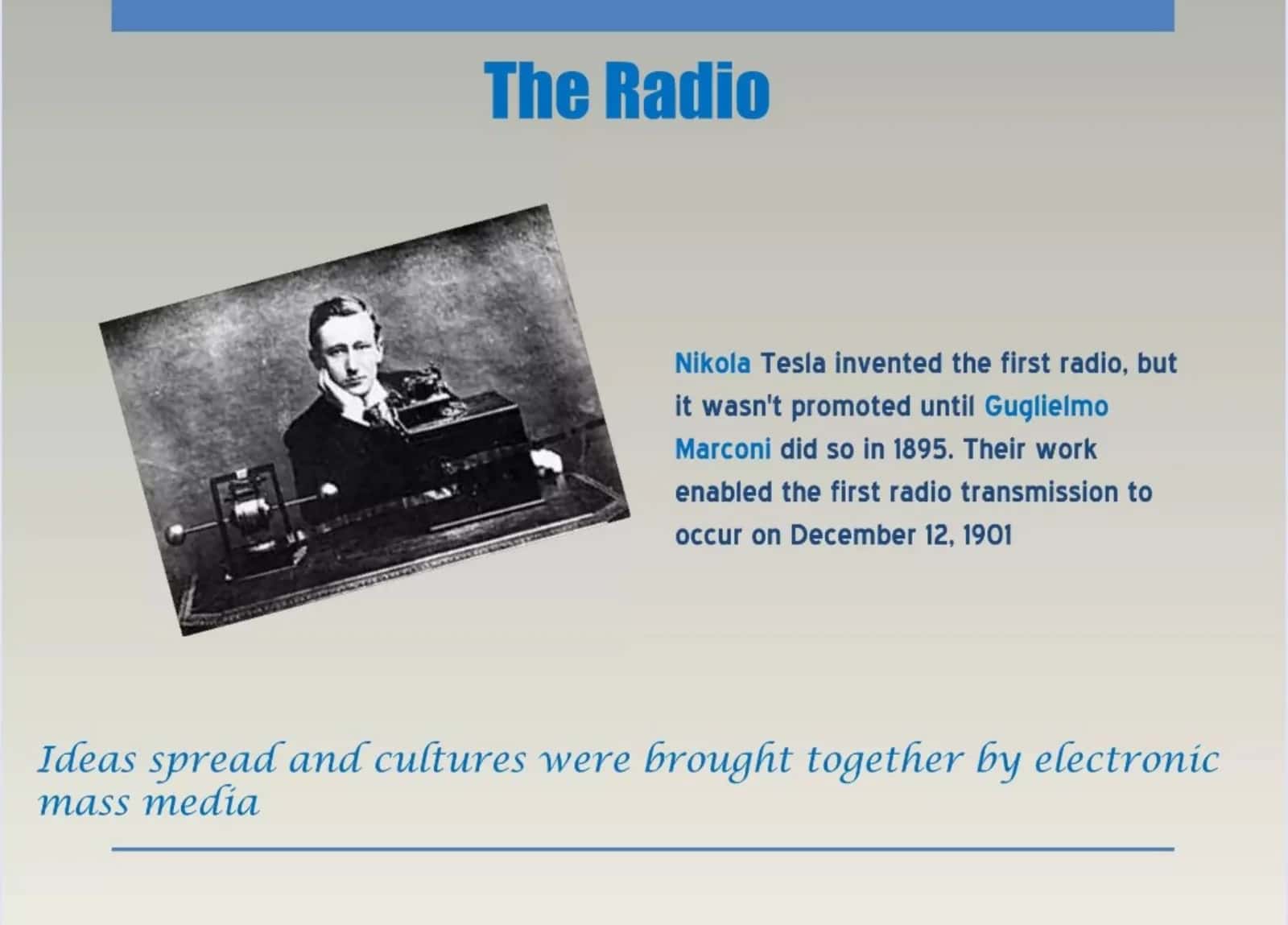 The Radio

Nikola Tesla invented the first radio, but it wasn't promoted until Guglielmo Marconi did so in 1895. Their work enabled the first radio transmission to occur on December 12, 1901

Ideas spread and cultures were brought together by electronic mass media